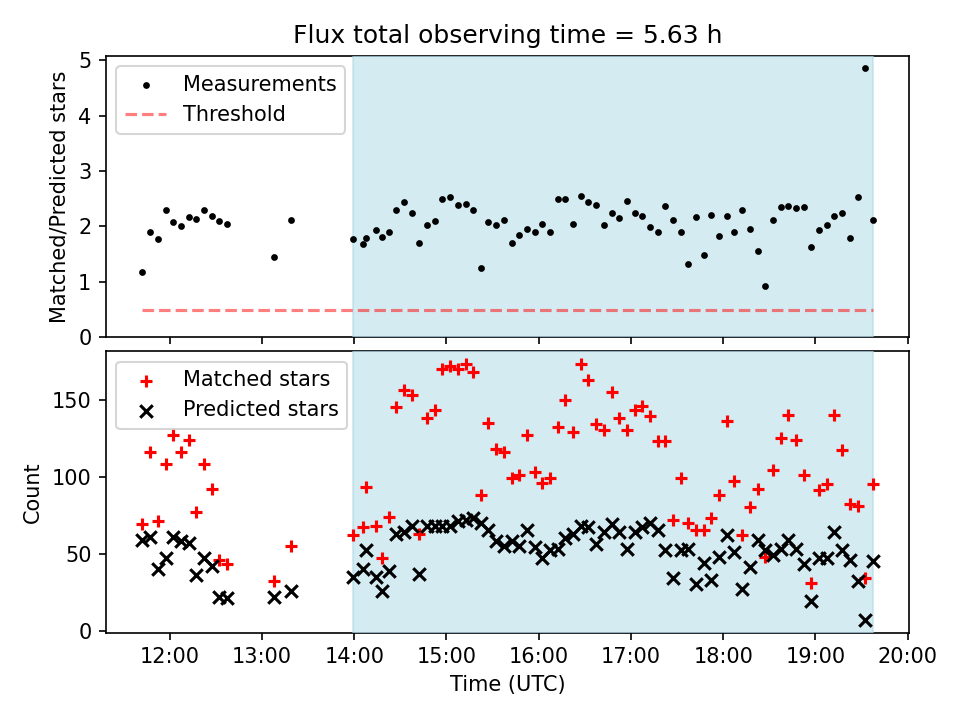 Flux total observing time = 5.63 h

Measurements
Threshold

Matched/Predicted stars

5
4
3
2
1
0

Matched stars
Predicted stars

Count

150
100
50
0

12:00
13:00
14:00
15:00
16:00
17:00
18:00
19:00
20:00

Time (UTC)